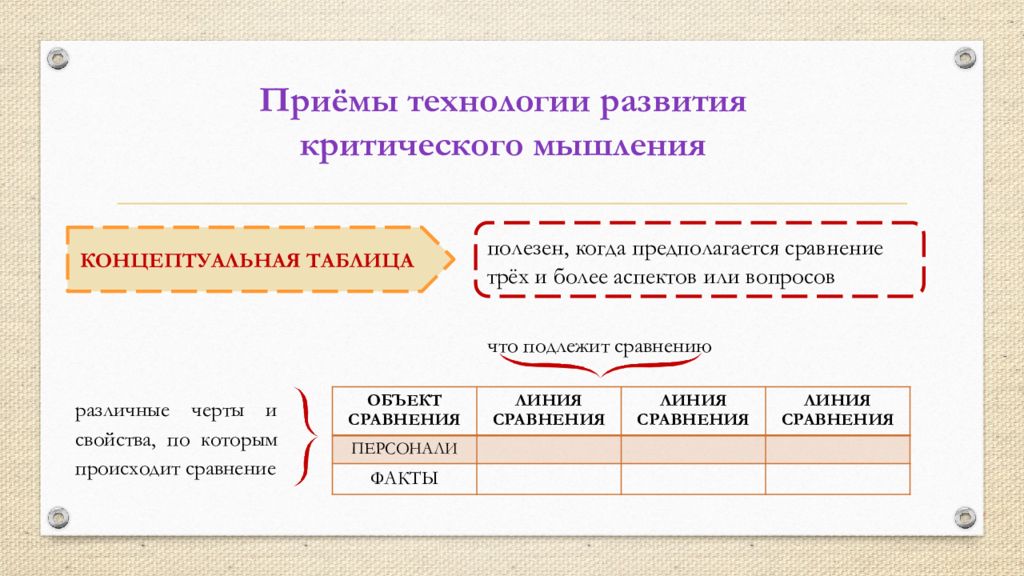 Приёмы технологии развития критического мышления

КОНЦЕПТУАЛЬНАЯ ТАБЛИЦА

полезен, когда предполагается сравнение трёх и более аспектов или вопросов

что подлежит сравнению

различные черты и свойства, по которым происходит сравнение

| ОБЪЕКТ СРАВНЕНИЯ | ЛИНИЯ СРАВНЕНИЯ | ЛИНИЯ СРАВНЕНИЯ | ЛИНИЯ СРАВНЕНИЯ |
|---|---|---|---|
| ПЕРСОНАЛИ | | | |
| ФАКТЫ | | | |